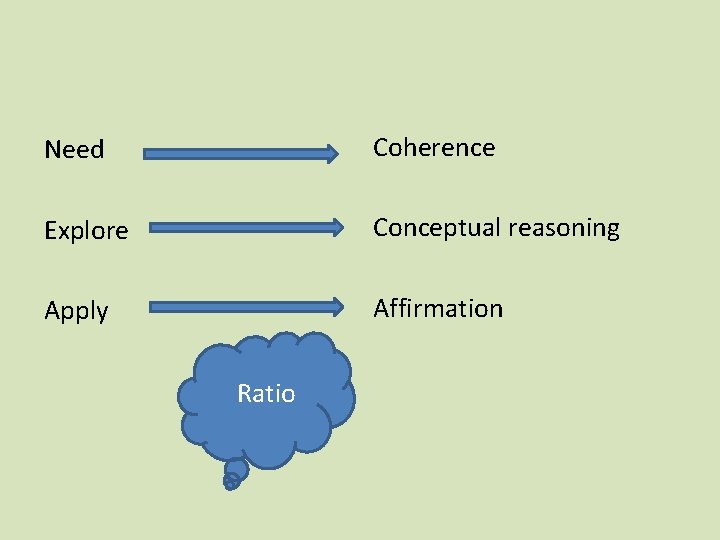 Need

Coherence

Explore

Conceptual reasoning

Apply

Affirmation

Ratio